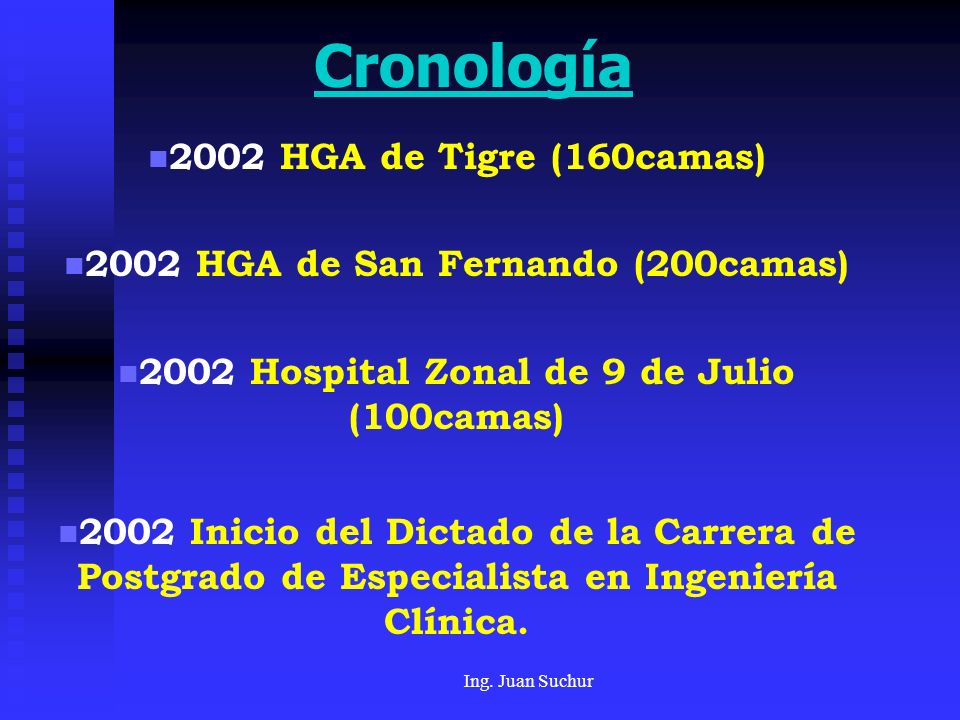 Cronología

2002 HGA de Tigre (160camas)

2002 HGA de San Fernando (200camas)

2002 Hospital Zonal de 9 de Julio (100camas)

2002 Inicio del Dictado de la Carrera de Postgrado de Especialista en Ingeniería Clínica.

Ing. Juan Suchur